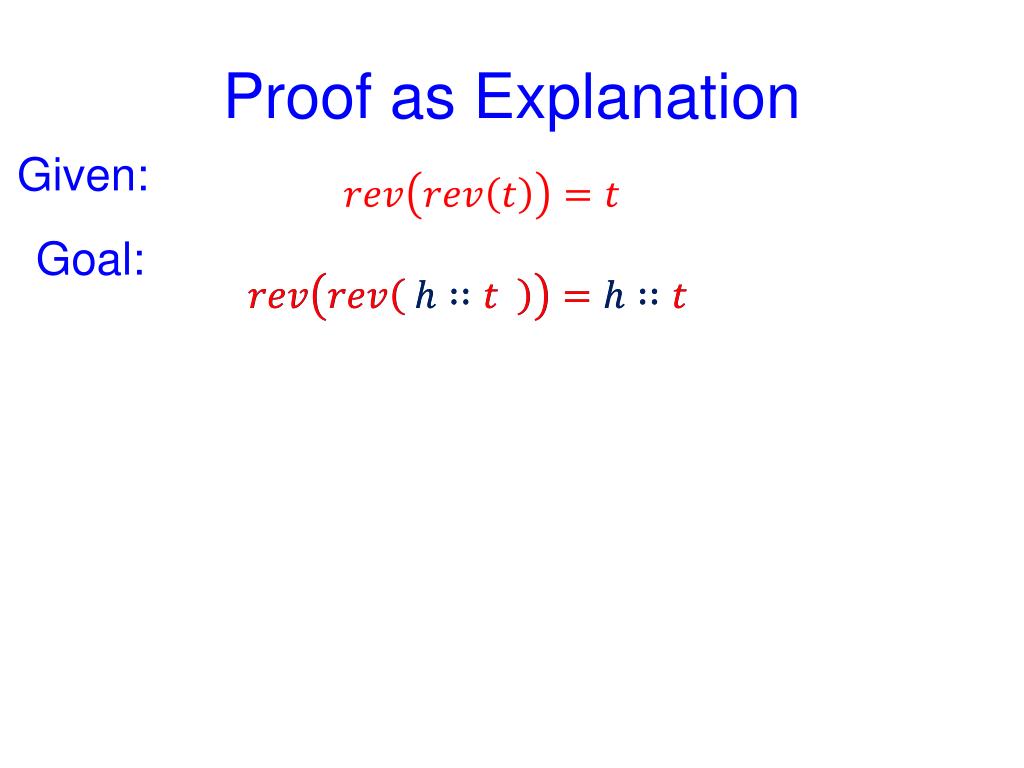 Proof as Explanation

Given: $rev(rev(t)) = t$

Goal: $rev(rev(h :: t)) = h :: t$